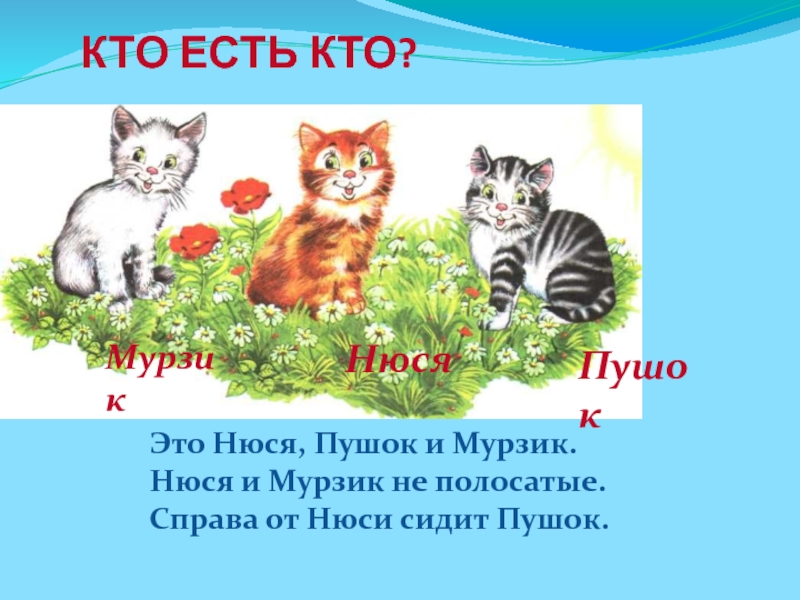 КТО ЕСТЬ КТО?

Мурзик

Нюся

Пушок

Это Нюся, Пушок и Мурзик.
Нюся и Мурзик не полосатые.
Справа от Нюси сидит Пушок.